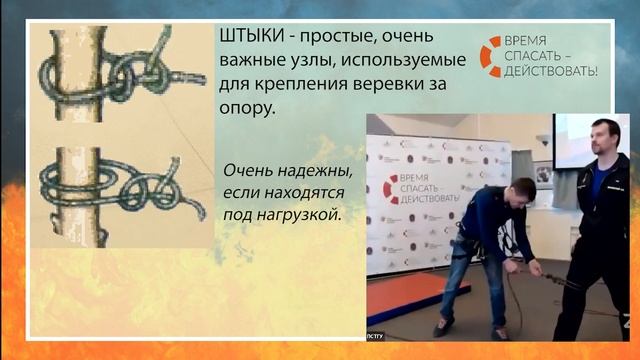 ШТЫКИ - простые, очень важные узлы, используемые для крепления веревки за опору.

ВРЕМЯ СПАСАТЬ – ДЕЙСТВОВАТЬ!

Очень надежны, если находятся под нагрузкой.

ВРЕМЯ СПАСАТЬ – ДЕЙСТВОВАТЬ!

ПСТГУ